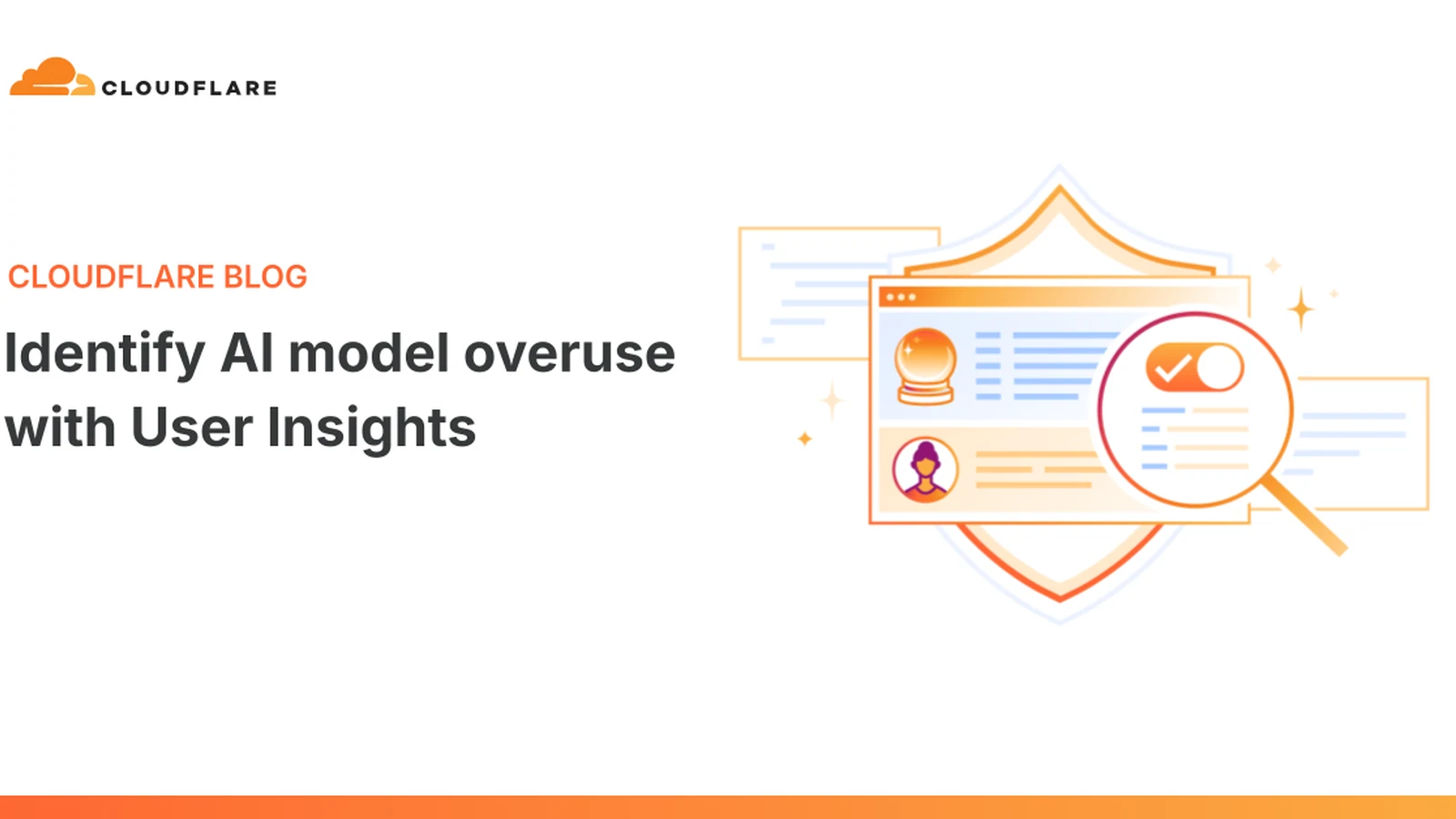 CLOUDFLARE

CLOUDFLARE BLOG

Identify AI model overuse with User Insights